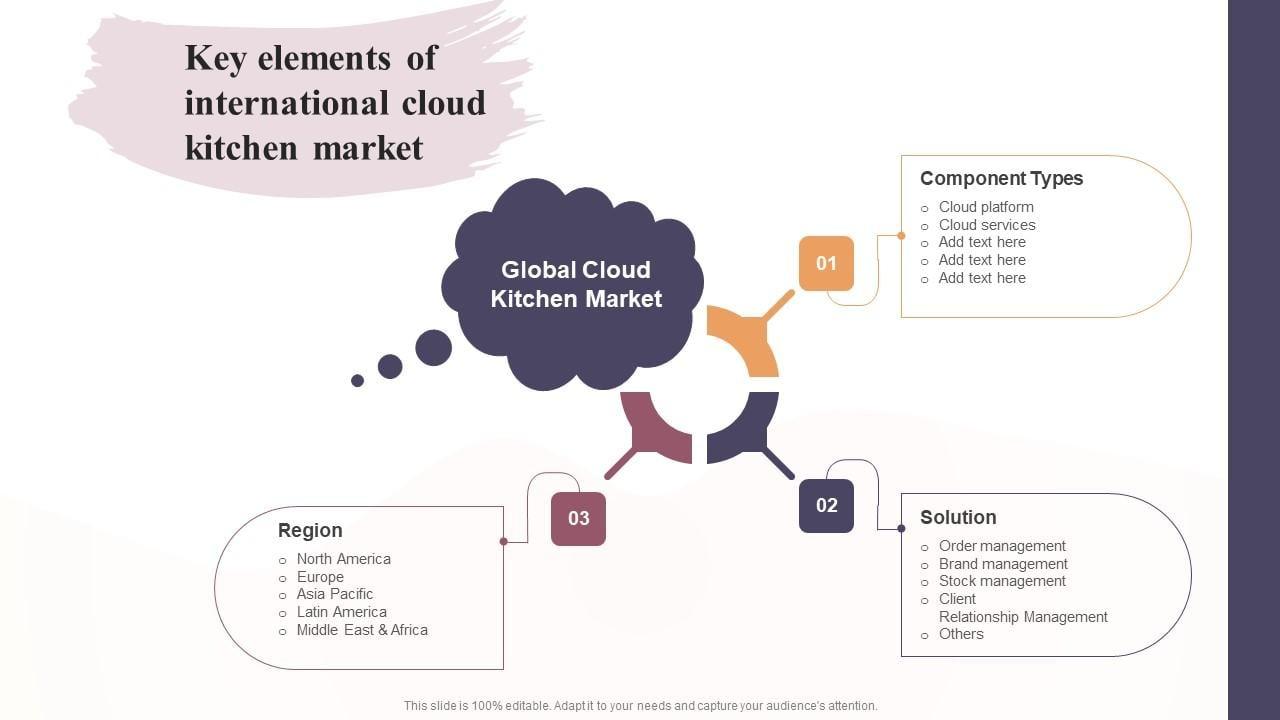 Key elements of international cloud kitchen market

Global Cloud Kitchen Market

01

Component Types
○ Cloud platform
○ Cloud services
○ Add text here
○ Add text here
○ Add text here

02

Solution
○ Order management
○ Brand management
○ Stock management
○ Client Relationship Management
○ Others

03

Region
○ North America
○ Europe
○ Asia Pacific
○ Latin America
○ Middle East & Africa

This slide is 100% editable. Adapt it to your needs and capture your audience's attention.